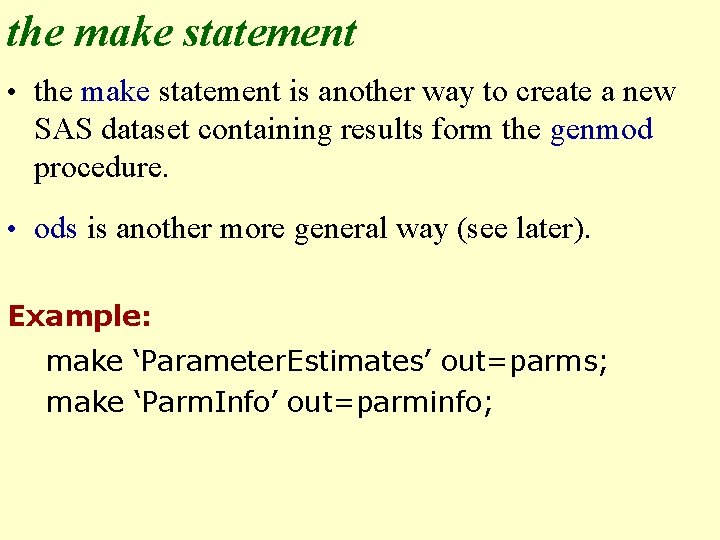 the make statement

• the make statement is another way to create a new SAS dataset containing results form the genmod procedure.

• ods is another more general way (see later).

Example:

make ‘ParameterEstimates’ out=parms;
make ‘ParmInfo’ out=parminfo;